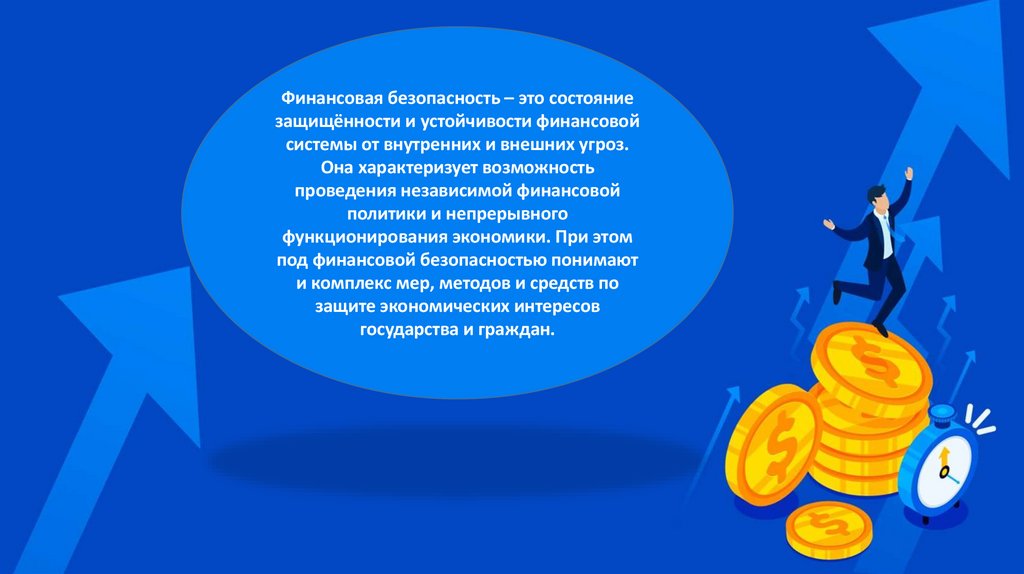 Финансовая безопасность – это состояние защищённости и устойчивости финансовой системы от внутренних и внешних угроз. Она характеризует возможность проведения независимой финансовой политики и непрерывного функционирования экономики. При этом под финансовой безопасностью понимают и комплекс мер, методов и средств по защите экономических интересов государства и граждан.